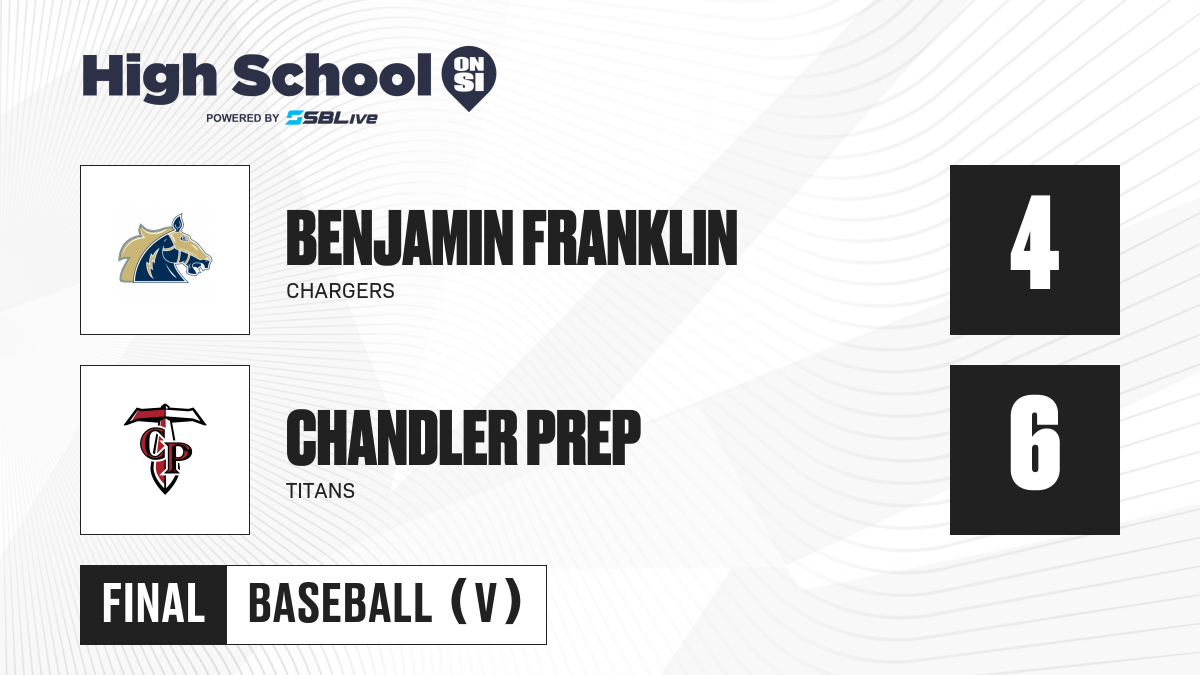 High School ON SI
POWERED BY SBLive

BENJAMIN FRANKLIN
CHARGERS

4

CP

CHANDLER PREP
TITANS

6

FINAL BASEBALL (V)